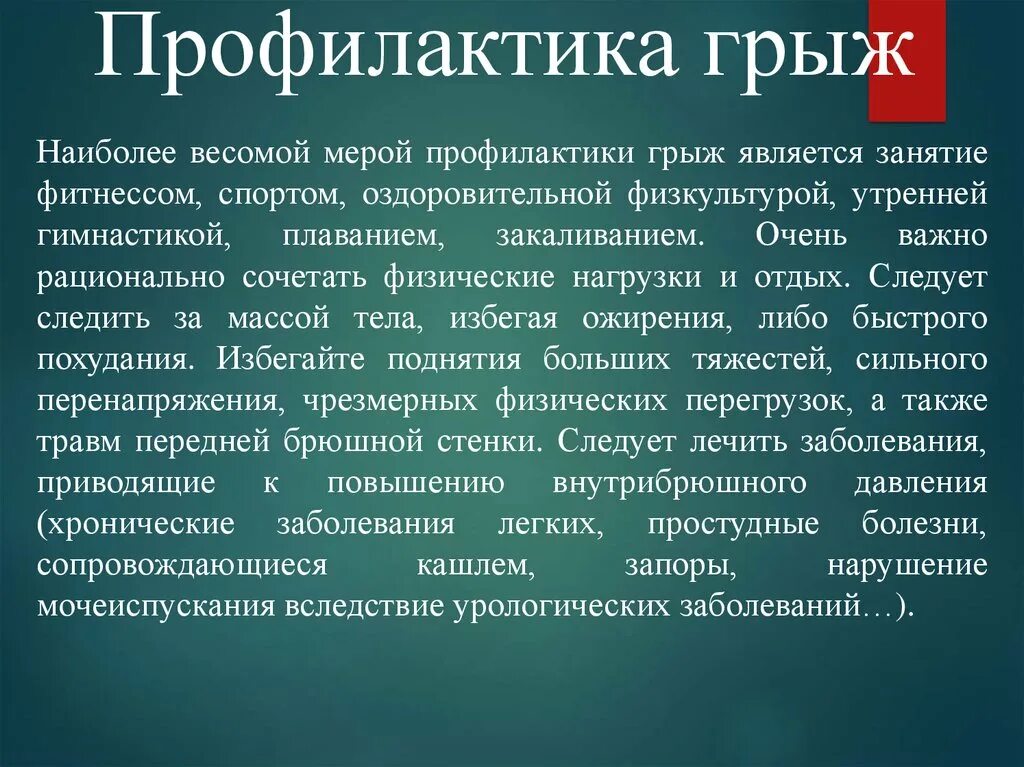 Профилактика грыж

Наиболее весомой мерой профилактики грыж является занятие фитнессом, спортом, оздоровительной физкультурой, утренней гимнастикой, плаванием, закаливанием. Очень важно рационально сочетать физические нагрузки и отдых. Следует следить за массой тела, избегая ожирения, либо быстрого похудания. Избегайте поднятия больших тяжестей, сильного перенапряжения, чрезмерных физических перегрузок, а также травм передней брюшной стенки. Следует лечить заболевания, приводящие к повышению внутрибрюшного давления (хронические заболевания легких, простудные болезни, сопровождающиеся кашлем, запоры, нарушение мочеиспускания вследствие урологических заболеваний…).